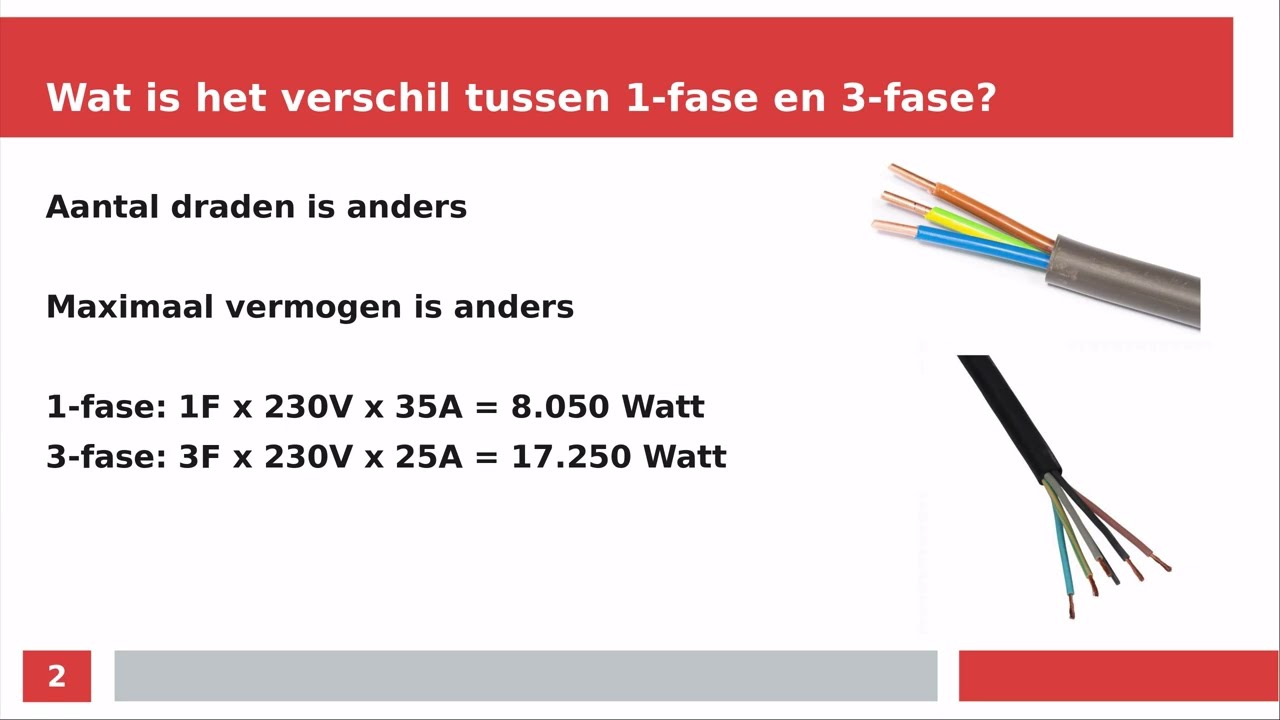 Wat is het verschil tussen 1-fase en 3-fase?

Aantal draden is anders

Maximaal vermogen is anders

1-fase: 1F x 230V x 35A = 8.050 Watt
3-fase: 3F x 230V x 25A = 17.250 Watt

2